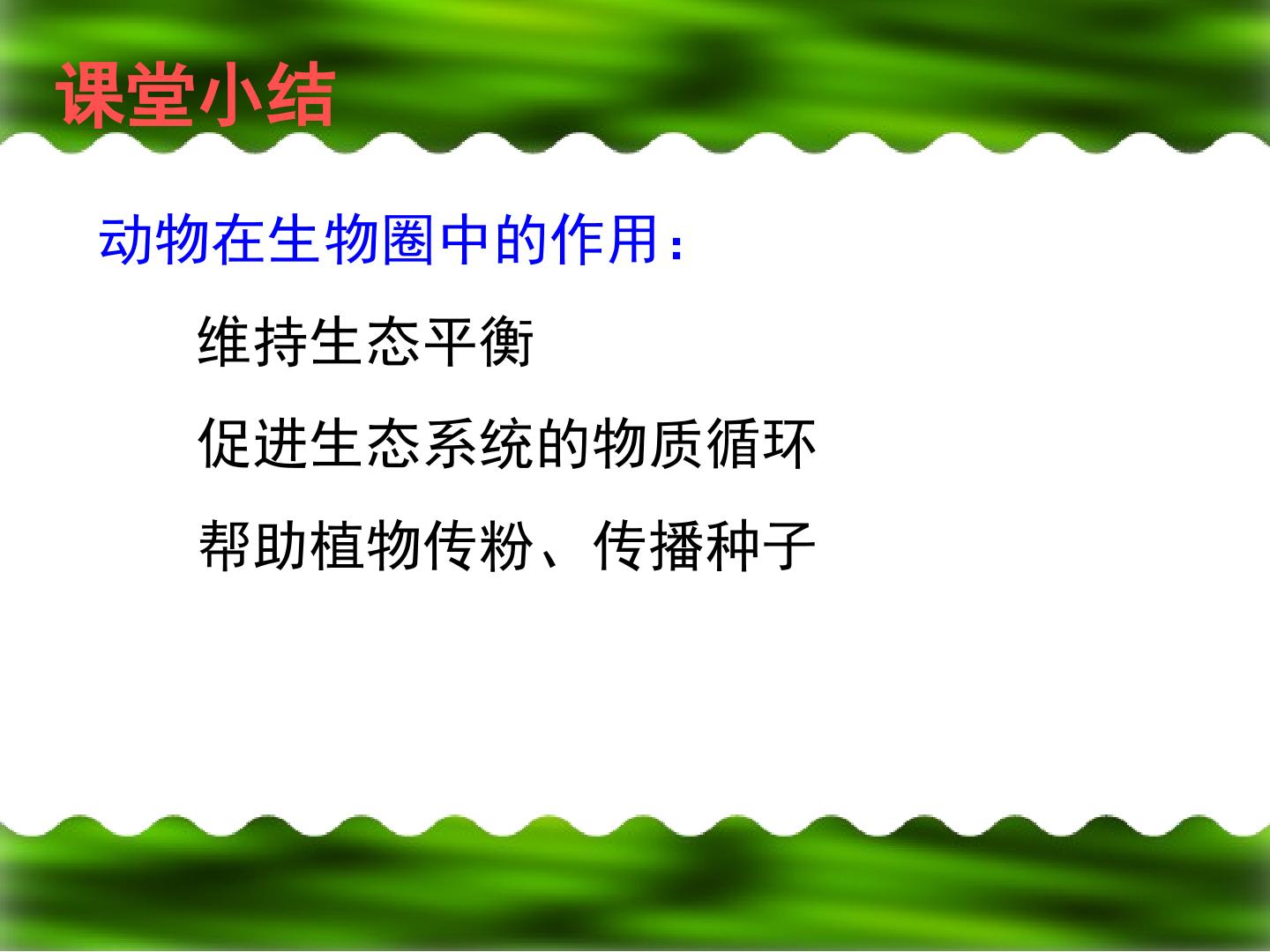 课堂小结

动物在生物圈中的作用：

维持生态平衡

促进生态系统的物质循环

帮助植物传粉、传播种子